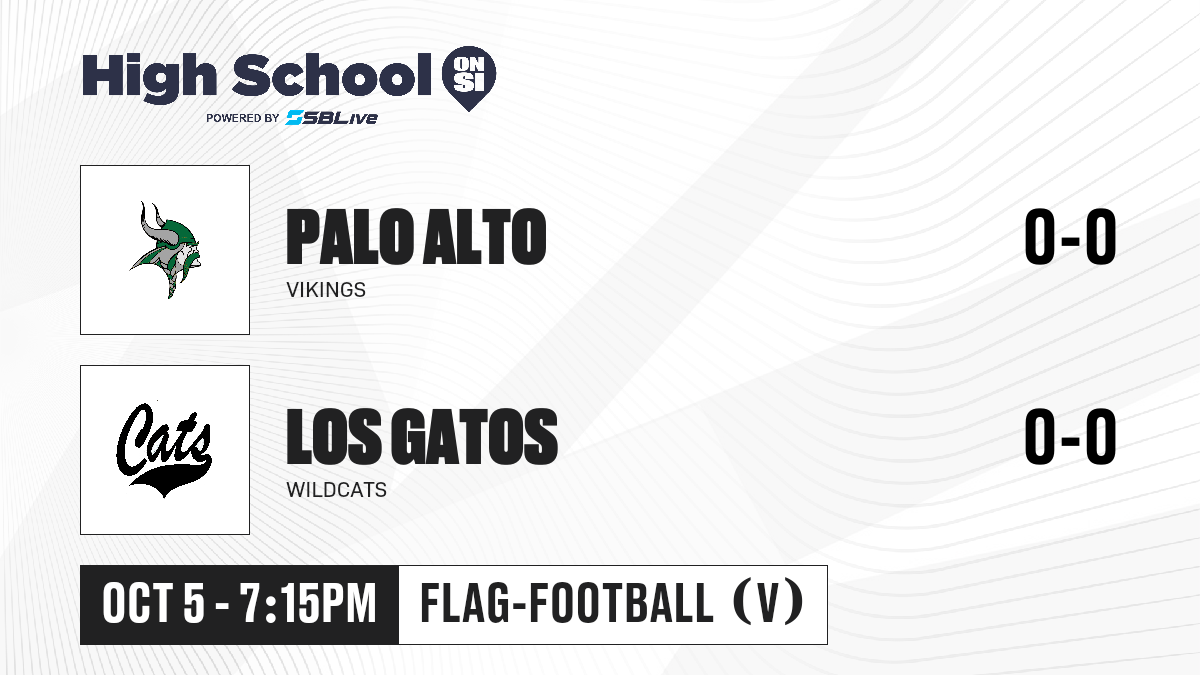 High School ON SI
POWERED BY SBLive

PALO ALTO
VIKINGS
0-0

Cats
LOS GATOS
WILDCATS
0-0

OCT 5 - 7:15PM
FLAG-FOOTBALL (V)